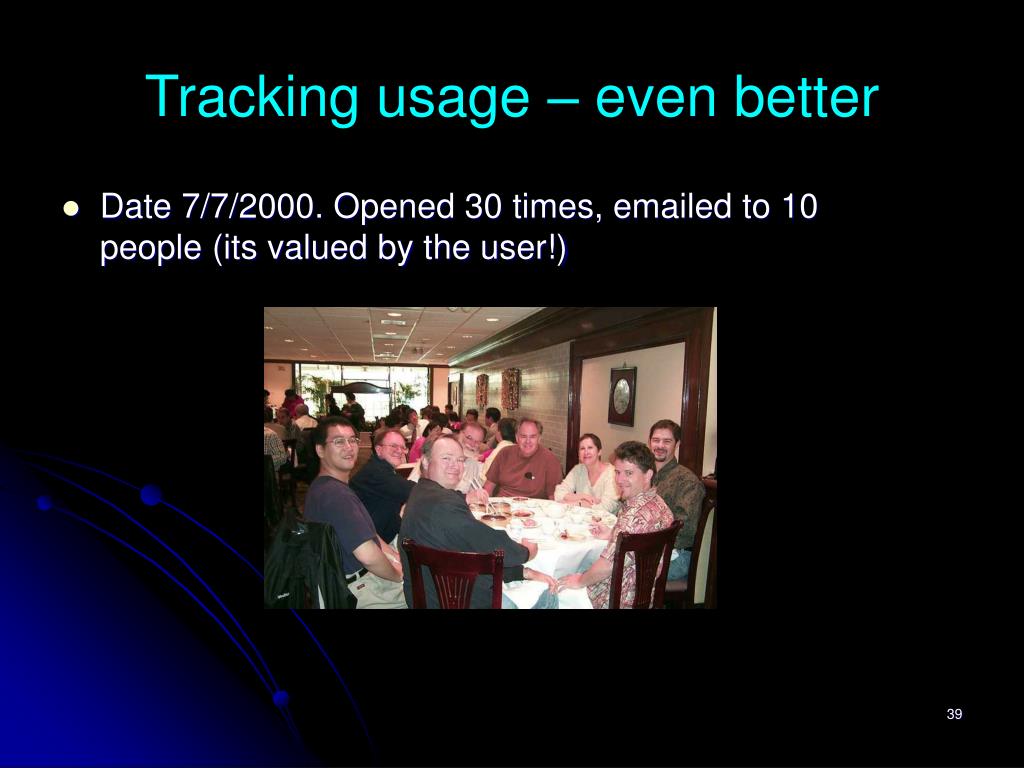 Tracking usage – even better

- Date 7/7/2000. Opened 30 times, emailed to 10 people (its valued by the user!)

39